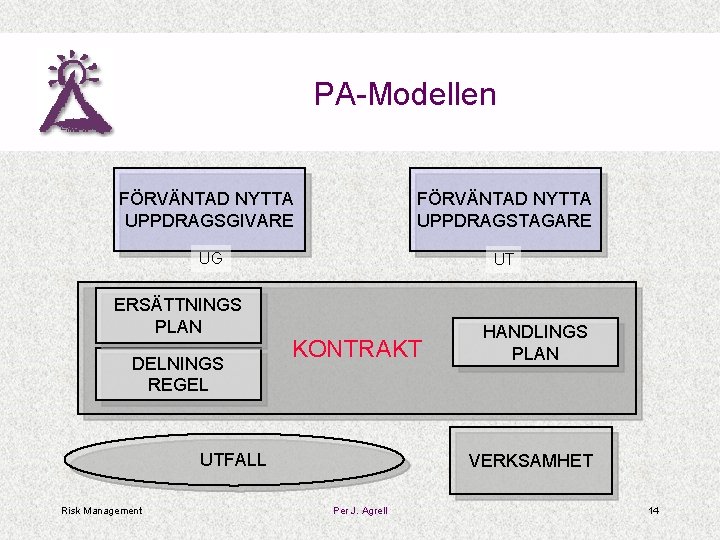 PA-Modellen

FÖRVÄNTAD NYTTA UPPDRAGSGIVARE

UG

FÖRVÄNTAD NYTTA UPPDRAGSTAGARE

UT

ERSÄTTNINGS PLAN

DELNINGS REGEL

KONTRAKT

HANDLINGS PLAN

UTFALL

VERKSAMHET

Risk Management

Per J. Agrell

14